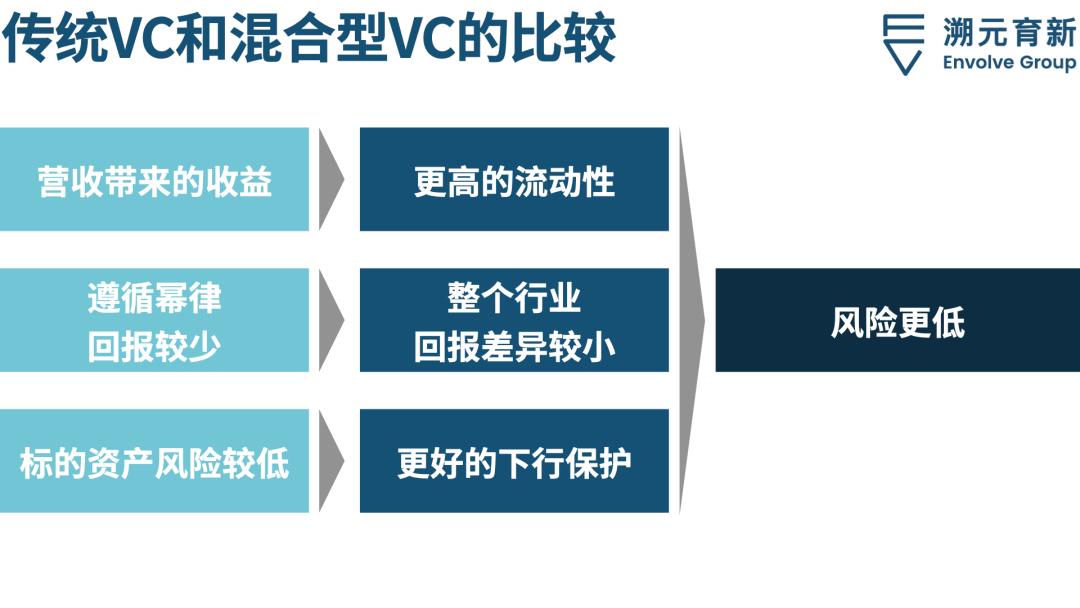 传统VC和混合型VC的比较

溯元育新
Envolve Group

营收带来的收益

更高的流动性

遵循幂律
回报较少

整个行业
回报差异较小

标的资产风险较低

更好的下行保护

风险更低